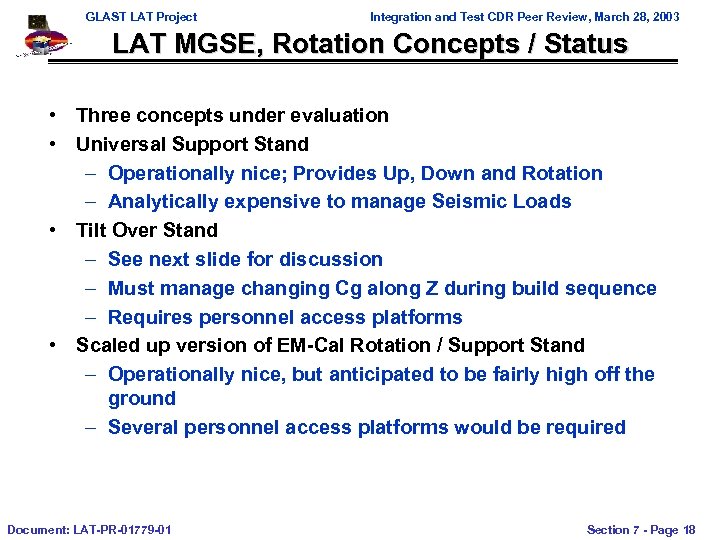 GLAST LAT Project

Integration and Test CDR Peer Review, March 28, 2003

LAT MGSE, Rotation Concepts / Status

• Three concepts under evaluation
• Universal Support Stand
– Operationally nice; Provides Up, Down and Rotation
– Analytically expensive to manage Seismic Loads
• Tilt Over Stand
– See next slide for discussion
– Must manage changing Cg along Z during build sequence
– Requires personnel access platforms
• Scaled up version of EM-Cal Rotation / Support Stand
– Operationally nice, but anticipated to be fairly high off the ground
– Several personnel access platforms would be required

Document: LAT-PR-01779-01

Section 7 - Page 18